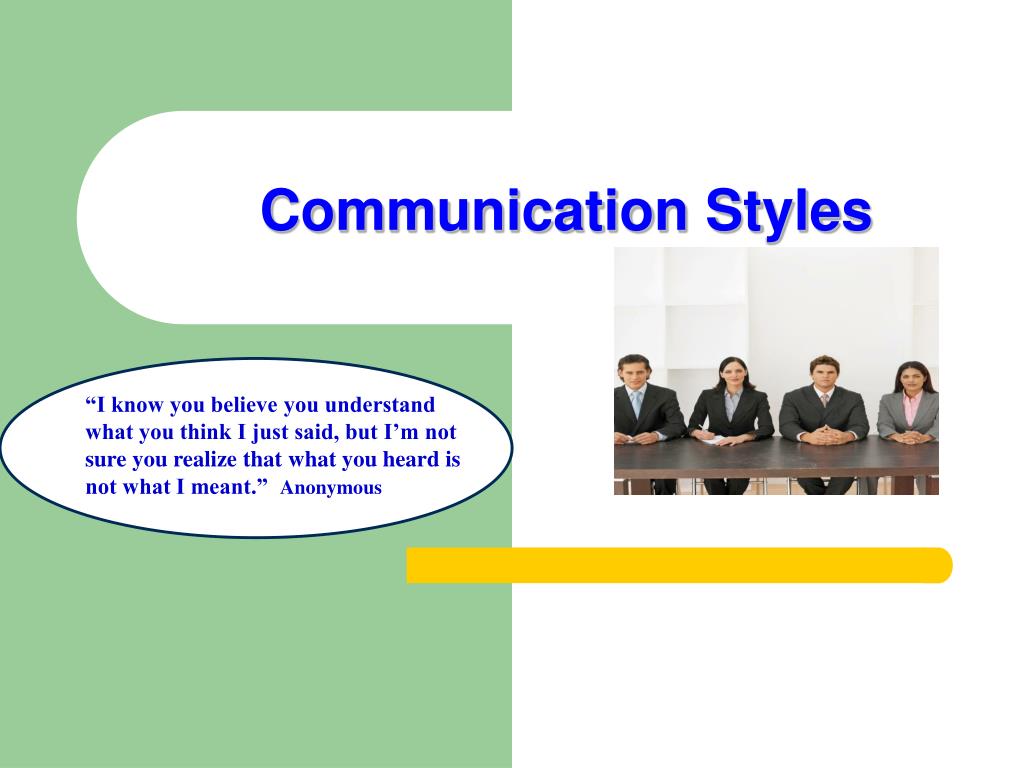 Communication Styles

“I know you believe you understand what you think I just said, but I’m not sure you realize that what you heard is not what I meant.” Anonymous